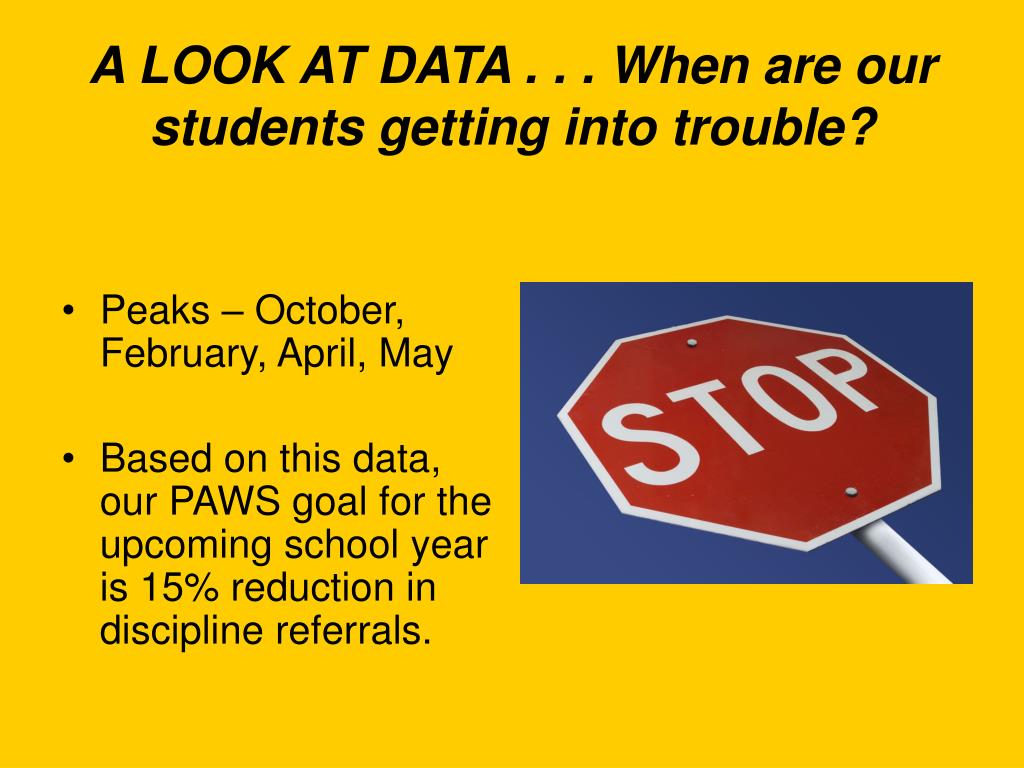 A LOOK AT DATA . . . When are our students getting into trouble?

• Peaks – October, February, April, May

• Based on this data, our PAWS goal for the upcoming school year is 15% reduction in discipline referrals.

STOP